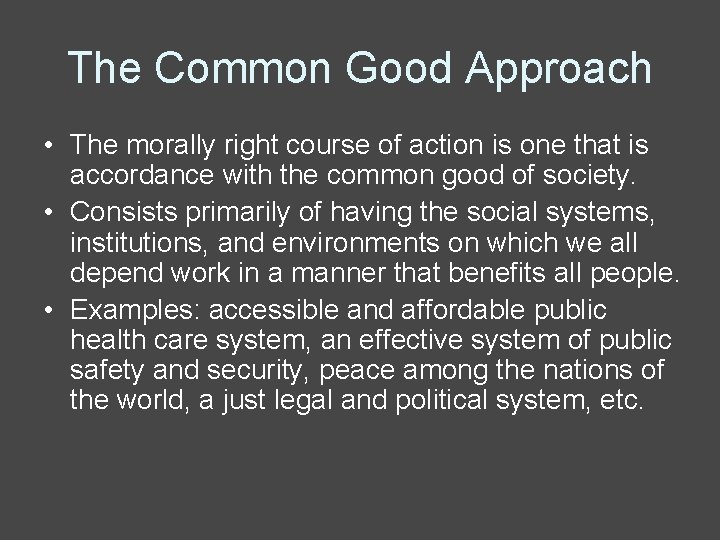 The Common Good Approach

• The morally right course of action is one that is accordance with the common good of society.
• Consists primarily of having the social systems, institutions, and environments on which we all depend work in a manner that benefits all people.
• Examples: accessible and affordable public health care system, an effective system of public safety and security, peace among the nations of the world, a just legal and political system, etc.